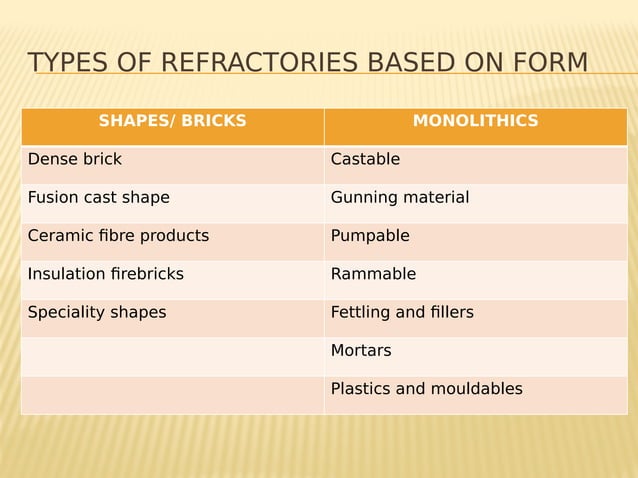 TYPES OF REFRACTORIES BASED ON FORM

| SHAPES/ BRICKS | MONOLITHICS |
|---|---|
| Dense brick | Castable |
| Fusion cast shape | Gunning material |
| Ceramic fibre products | Pumpable |
| Insulation firebricks | Rammable |
| Speciality shapes | Fettling and fillers |
| | Mortars |
| | Plastics and mouldables |